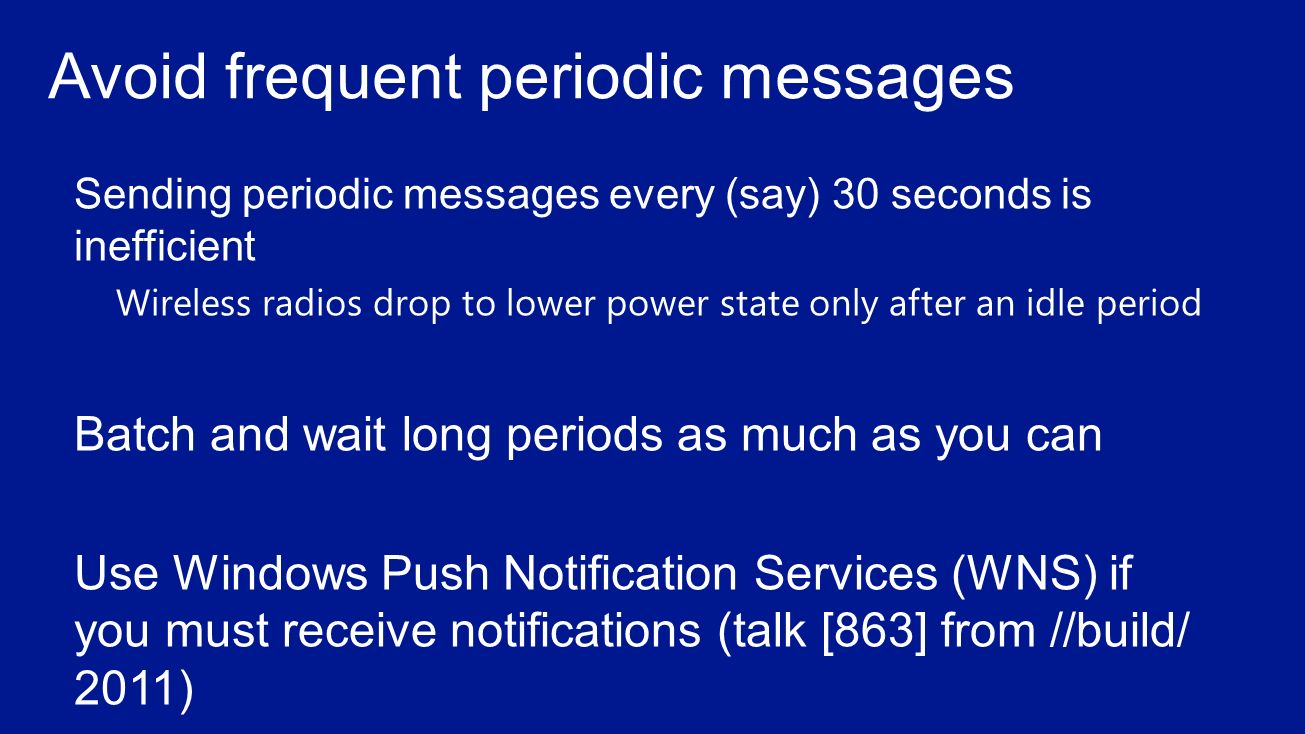 Avoid frequent periodic messages

Sending periodic messages every (say) 30 seconds is inefficient

Wireless radios drop to lower power state only after an idle period

Batch and wait long periods as much as you can

Use Windows Push Notification Services (WNS) if you must receive notifications (talk [863] from //build/ 2011)